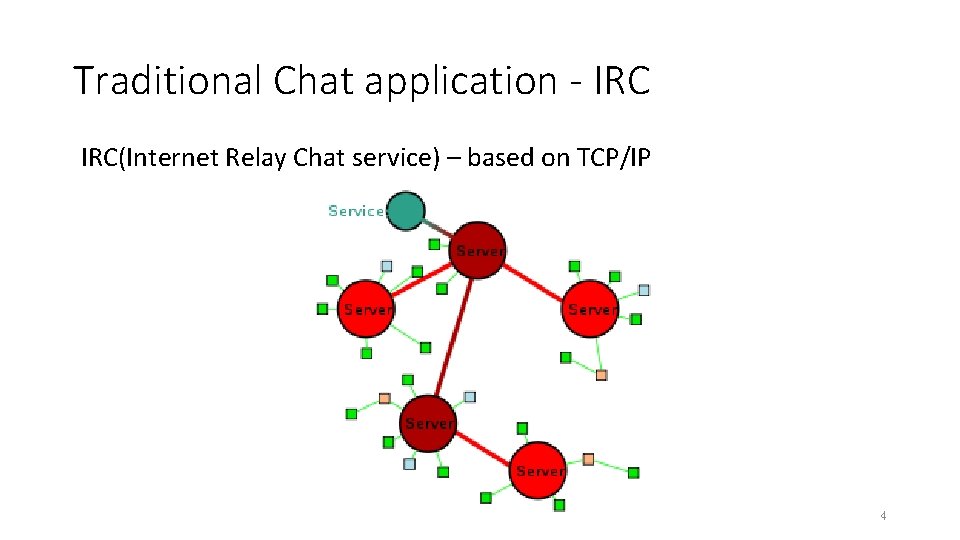 Traditional Chat application - IRC

IRC(Internet Relay Chat service) – based on TCP/IP

Service

Server

Server

Server

Server

Server

4